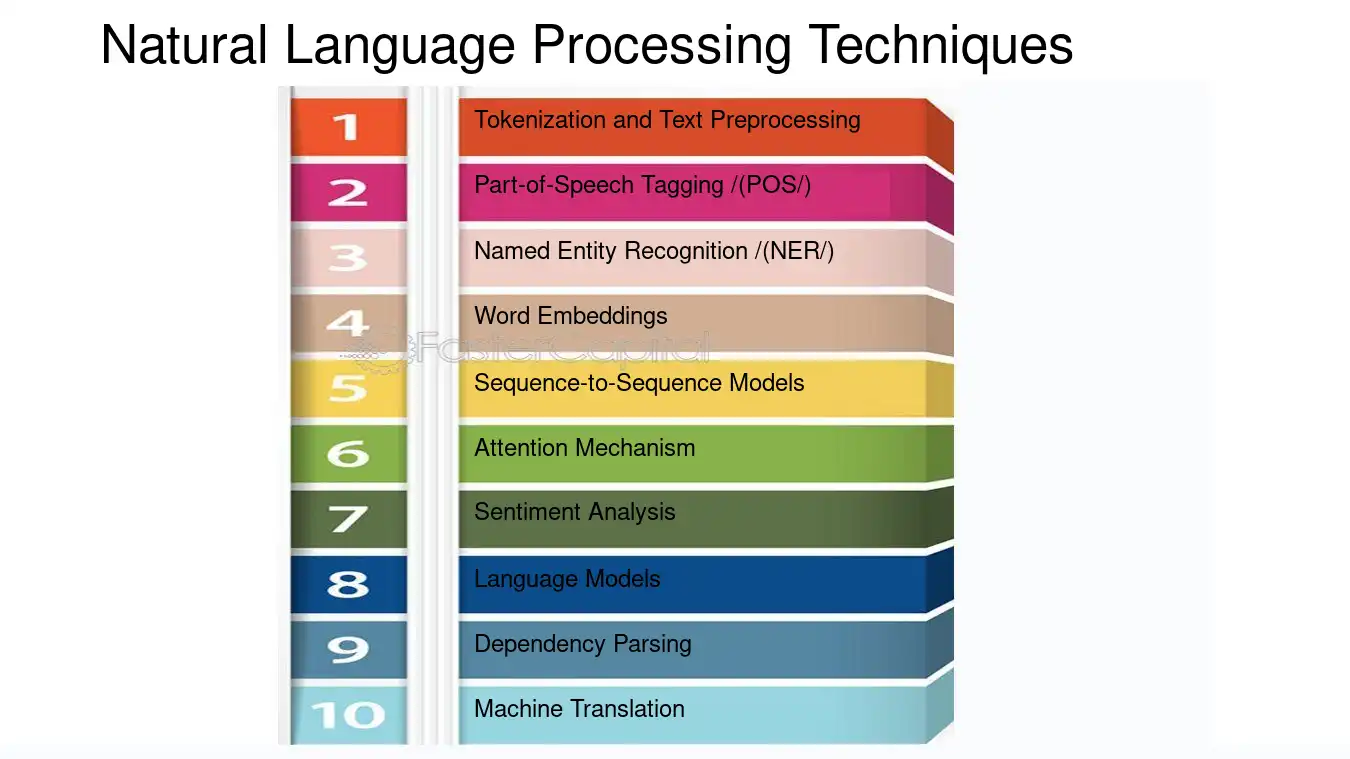 Natural Language Processing Techniques

1 Tokenization and Text Preprocessing

2 Part-of-Speech Tagging /(POS/)

3 Named Entity Recognition /(NER/)

4 Word Embeddings

FasterCapital

5 Sequence-to-Sequence Models

6 Attention Mechanism

7 Sentiment Analysis

8 Language Models

9 Dependency Parsing

10 Machine Translation